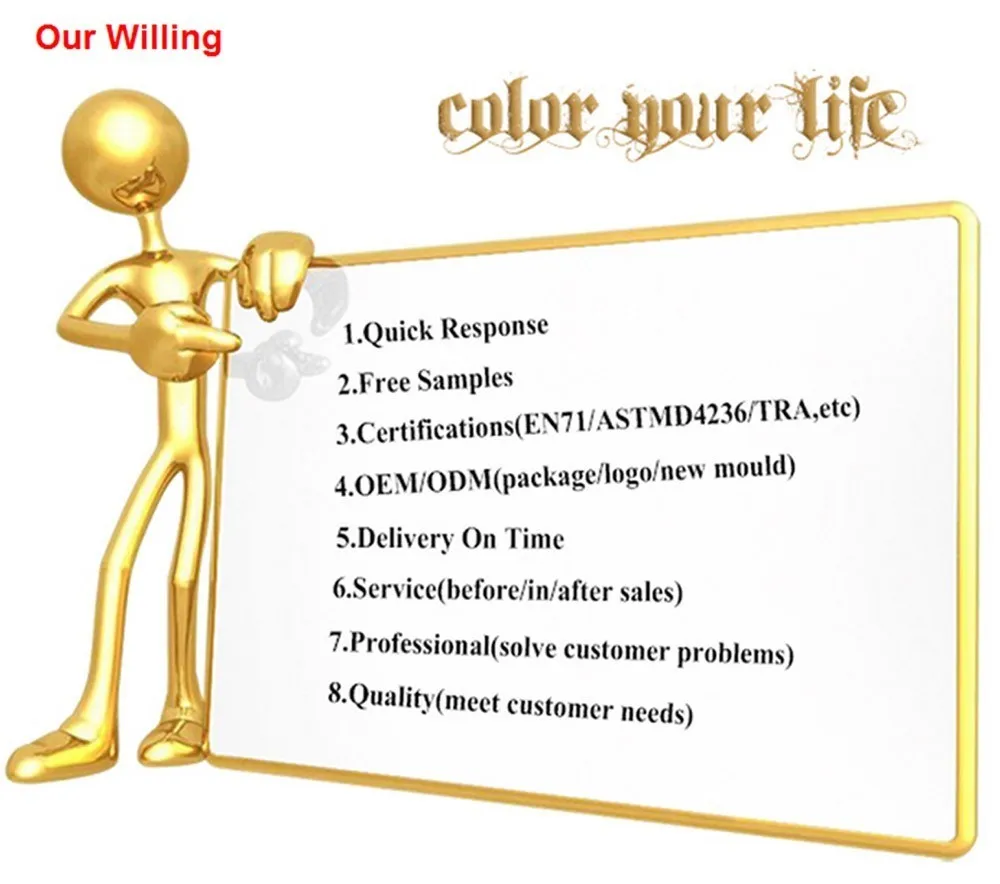 Our Willing

color your life

1.Quick Response
2.Free Samples
3.Certifications(EN71/ASTMD4236/TRA,etc)
4.OEM/ODM(package/logo/new mould)
5.Delivery On Time
6.Service(before/in/after sales)
7.Professional(solve customer problems)
8.Quality(meet customer needs)